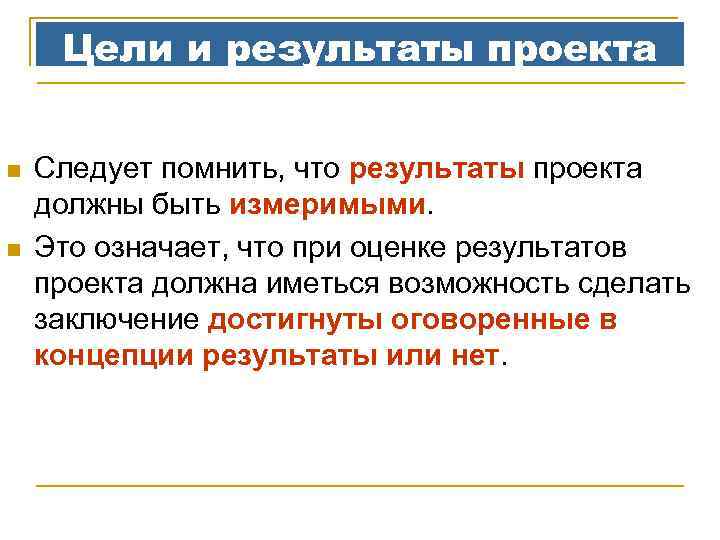 Цели и результаты проекта

Следует помнить, что результаты проекта должны быть измеримыми.

Это означает, что при оценке результатов проекта должна иметься возможность сделать заключение достигнуты оговоренные в концепции результаты или нет.